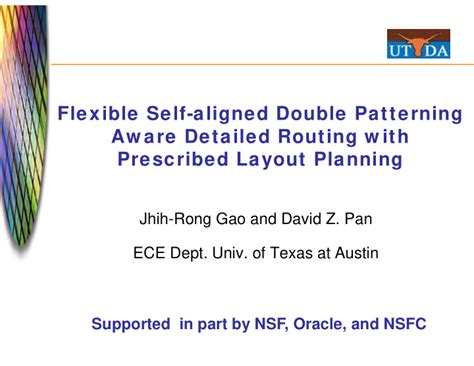 UT DA

Flexible Self-aligned Double Patterning Aware Detailed Routing with Prescribed Layout Planning

Jhih-Rong Gao and David Z. Pan

ECE Dept. Univ. of Texas at Austin

Supported in part by NSF, Oracle, and NSFC